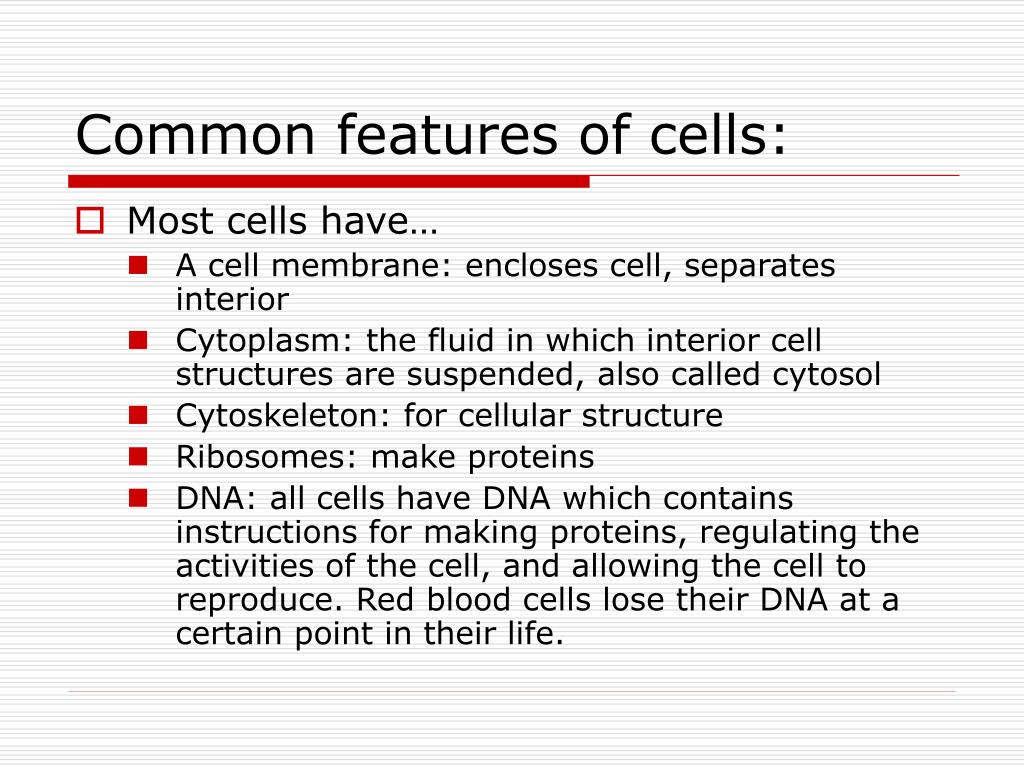 Common features of cells:

Most cells have…

A cell membrane: encloses cell, separates interior

Cytoplasm: the fluid in which interior cell structures are suspended, also called cytosol

Cytoskeleton: for cellular structure

Ribosomes: make proteins

DNA: all cells have DNA which contains instructions for making proteins, regulating the activities of the cell, and allowing the cell to reproduce. Red blood cells lose their DNA at a certain point in their life.